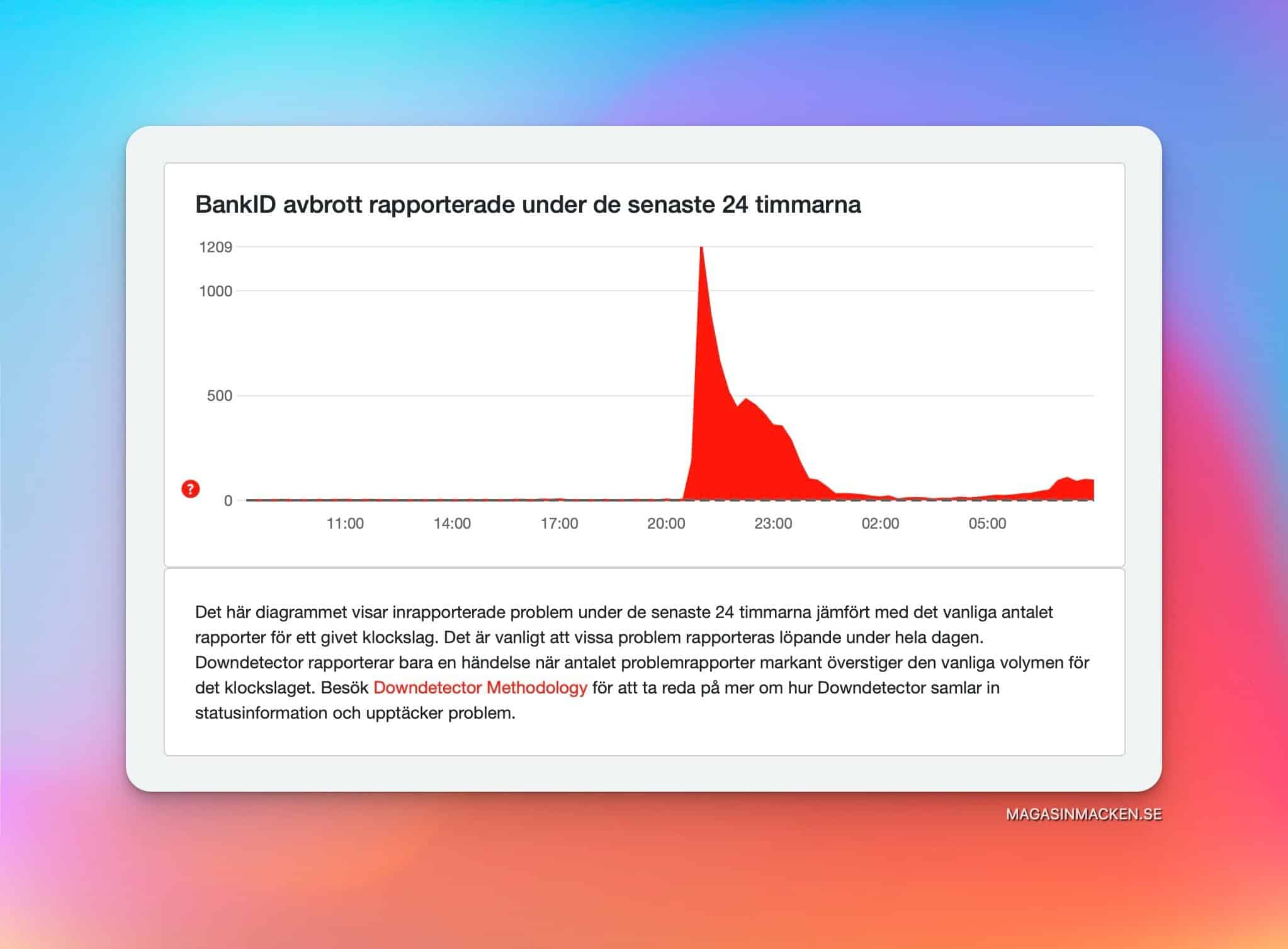 BankID avbrott rapporterade under de senaste 24 timmarna

1209
1000
500
?
0

11:00
14:00
17:00
20:00
23:00
02:00
05:00

Det här diagrammet visar inrapporterade problem under de senaste 24 timmarna jämfört med det vanliga antalet rapporter för ett givet klockslag. Det är vanligt att vissa problem rapporteras löpande under hela dagen. Downdetector rapporterar bara en händelse när antalet problemrapporter markant överstiger den vanliga volymen för det klockslaget. Besök Downdetector Methodology för att ta reda på mer om hur Downdetector samlar in statusinformation och upptäcker problem.

MAGASINMACKEN.SE